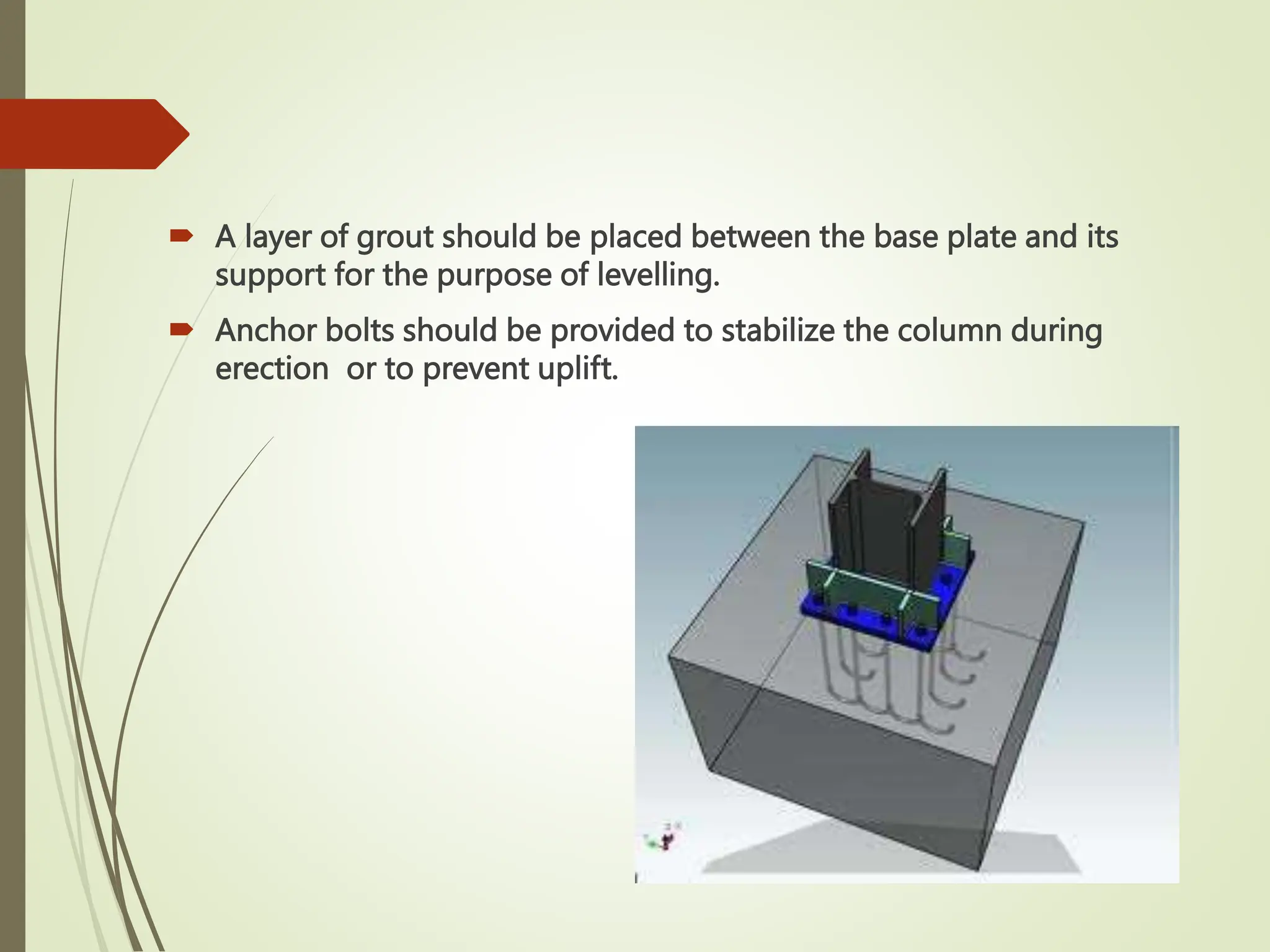 A layer of grout should be placed between the base plate and its support for the purpose of levelling.

Anchor bolts should be provided to stabilize the column during erection  or to prevent uplift.